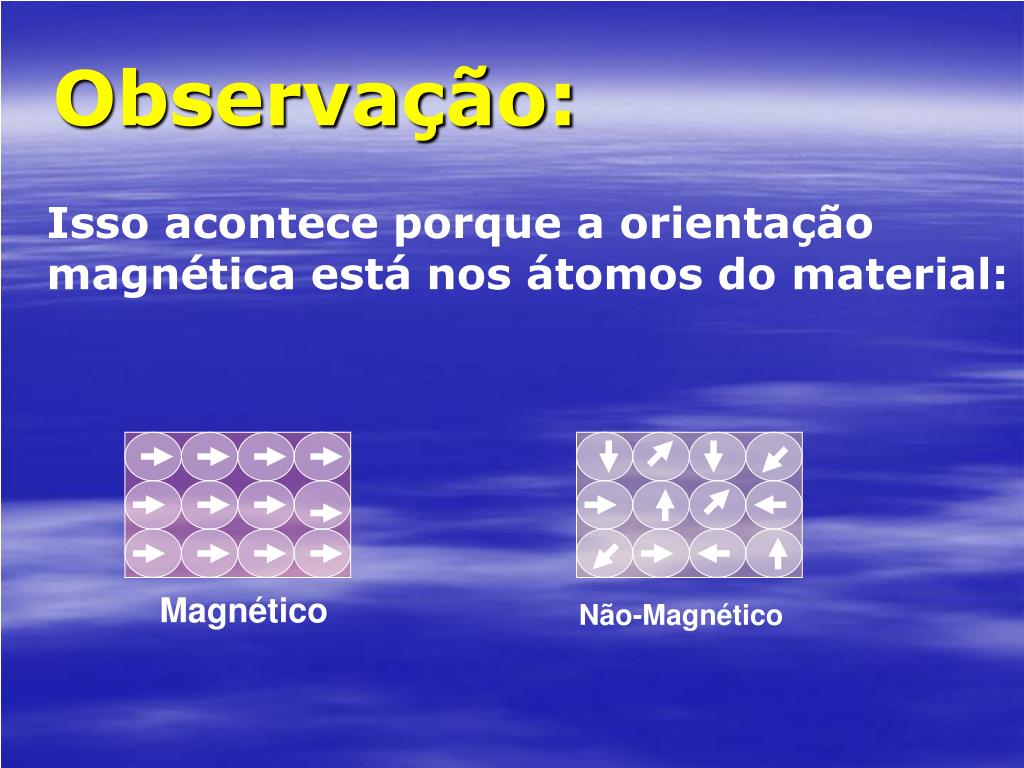 Observação:

Isso acontece porque a orientação magnética está nos átomos do material:

Magnético

Não-Magnético